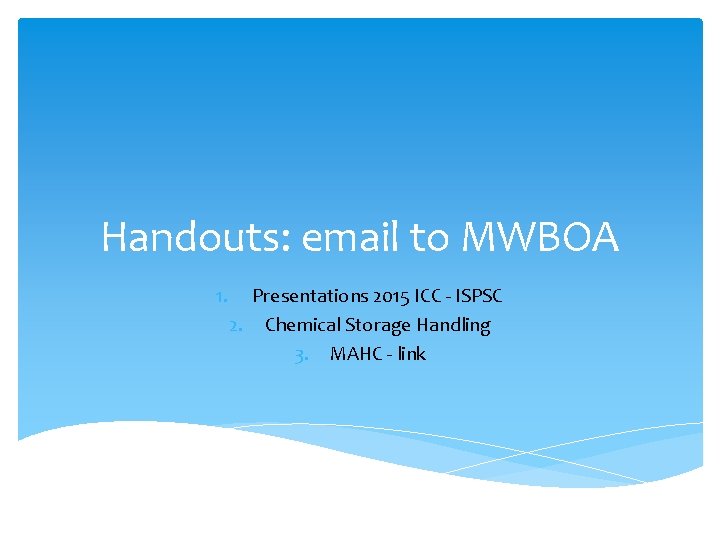 Handouts: email to MWBOA

1. Presentations 2015 ICC - ISPSC
2. Chemical Storage Handling
3. MAHC - link